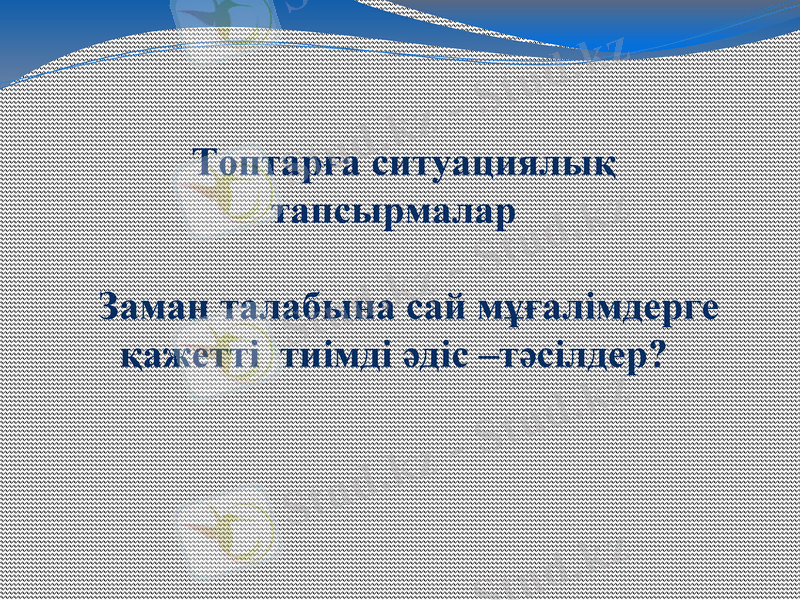 Топтарға ситуациялық тапсырмалар

Заман талабына сай мұғалімдерге қажетті тиімді әдіс –тәсілдер?